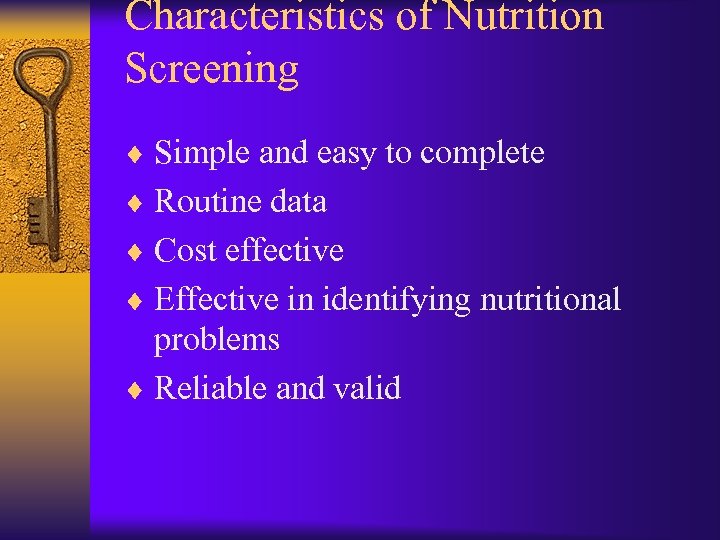 Characteristics of Nutrition Screening

♦ Simple and easy to complete
♦ Routine data
♦ Cost effective
♦ Effective in identifying nutritional problems
♦ Reliable and valid